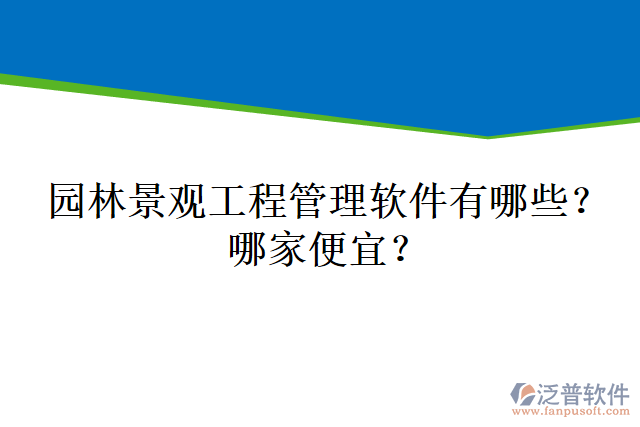 园林景观工程管理软件有哪些？哪家便宜？

泛普软件
www.fanpusoft.com